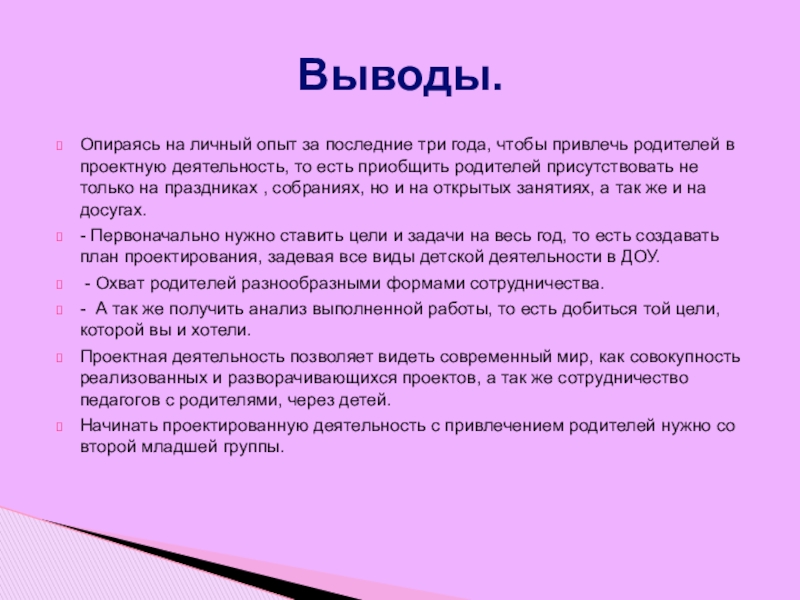 Выводы.

Опираясь на личный опыт за последние три года, чтобы привлечь родителей в проектную деятельность, то есть приобщить родителей присутствовать не только на праздниках , собраниях, но и на открытых занятиях, а так же и на досугах.

- Первоначально нужно ставить цели и задачи на весь год, то есть создавать план проектирования, задевая все виды детской деятельности в ДОУ.

- Охват родителей разнообразными формами сотрудничества.

- А так же получить анализ выполненной работы, то есть добиться той цели, которой вы и хотели.

Проектная деятельность позволяет видеть современный мир, как совокупность реализованных и разворачивающихся проектов, а так же сотрудничество педагогов с родителями, через детей.

Начинать проектированную деятельность с привлечением родителей нужно со второй младшей группы.